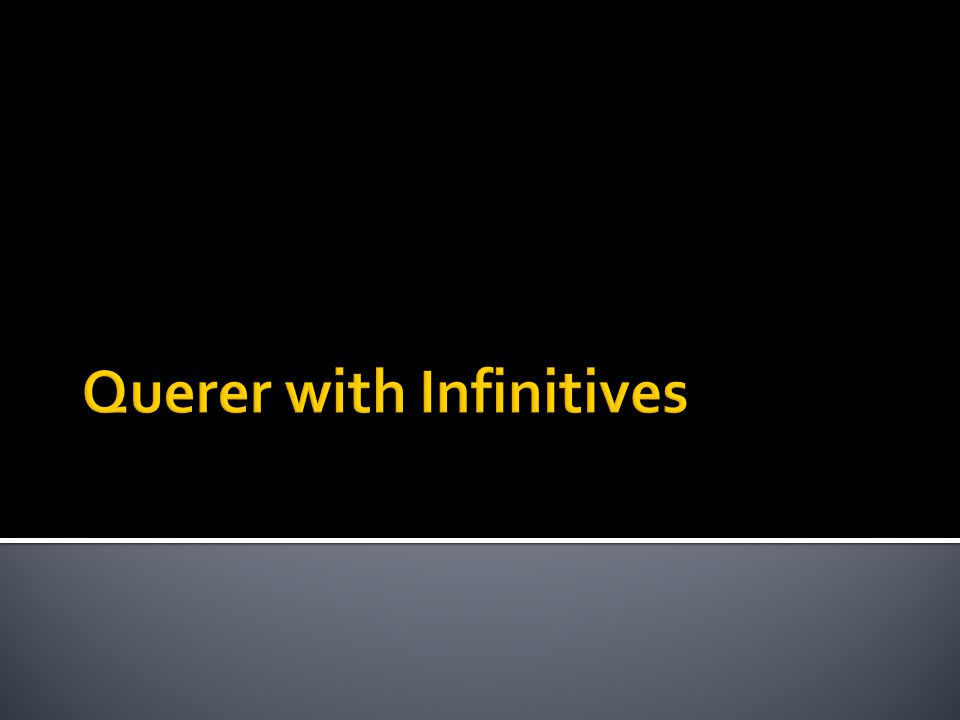 Querer with Infinitives